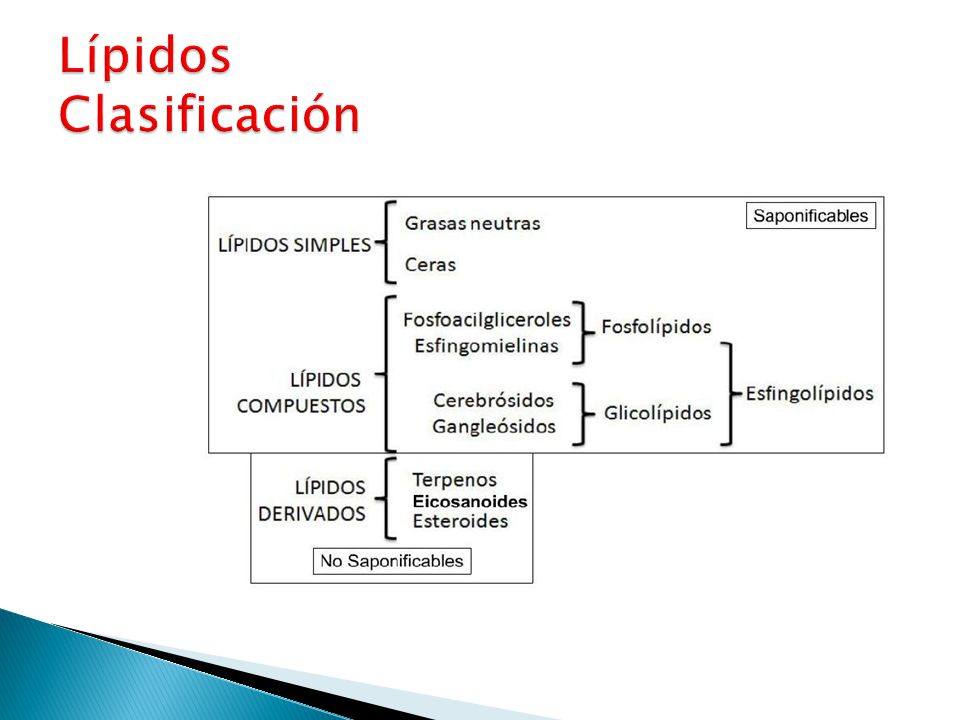 Lípidos
Clasificación

Saponificables

LÍPIDOS SIMPLES
Grasas neutras
Ceras

LÍPIDOS COMPUESTOS
Fosfoacilgliceroles
Esfingomielinas
Fosfolípidos
Cerebrósidos
Gangleósidos
Glicolípidos
Esfingolípidos

LÍPIDOS DERIVADOS
Terpenos
Eicosanoides
Esteroides

No Saponificables